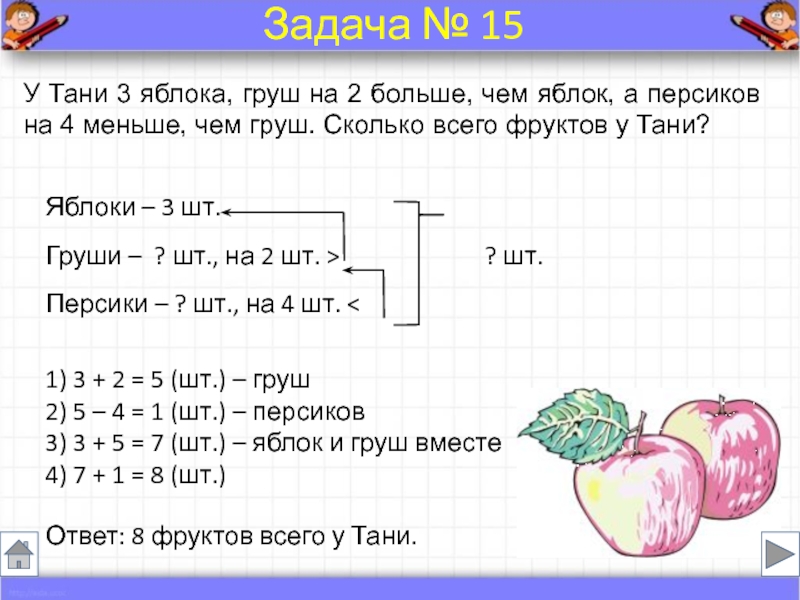 Задача № 15

У Тани 3 яблока, груш на 2 больше, чем яблок, а персиков на 4 меньше, чем груш. Сколько всего фруктов у Тани?

Яблоки – 3 шт.

Груши – ? шт., на 2 шт. >

? шт.

Персики – ? шт., на 4 шт. <

1) 3 + 2 = 5 (шт.) – груш
2) 5 – 4 = 1 (шт.) – персиков
3) 3 + 5 = 7 (шт.) – яблок и груш вместе
4) 7 + 1 = 8 (шт.)

Ответ: 8 фруктов всего у Тани.